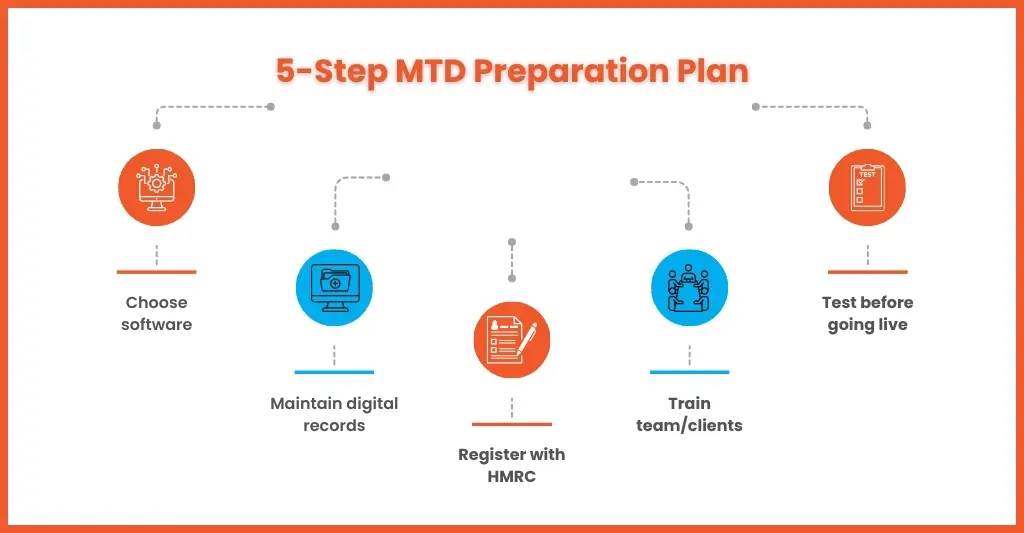 5-Step MTD Preparation Plan

Choose software

Maintain digital records

Register with HMRC

Train team/clients

TEST

Test before going live